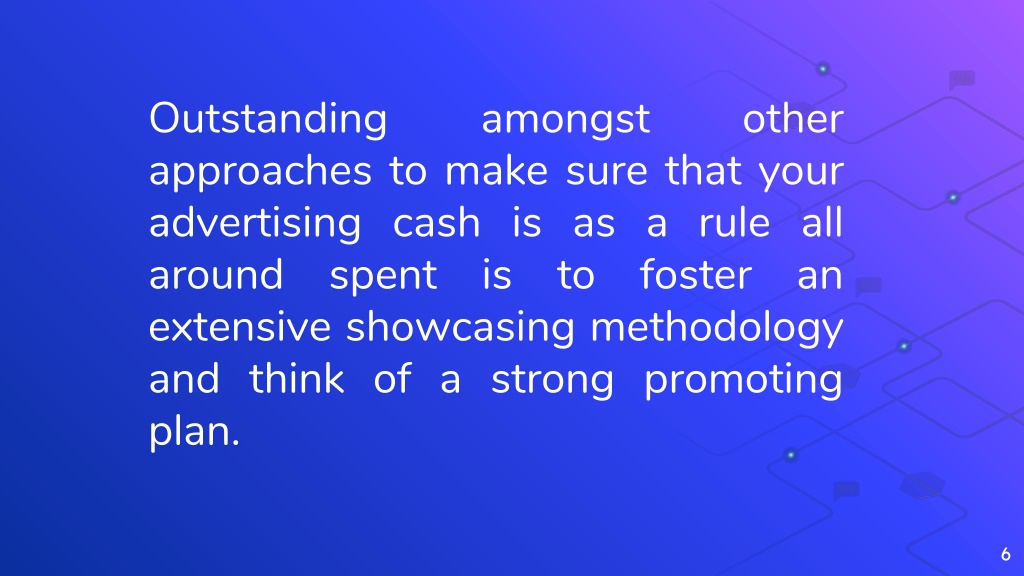 Outstanding amongst other approaches to make sure that your advertising cash is as a rule all around spent is to foster an extensive showcasing methodology and think of a strong promoting plan.

6